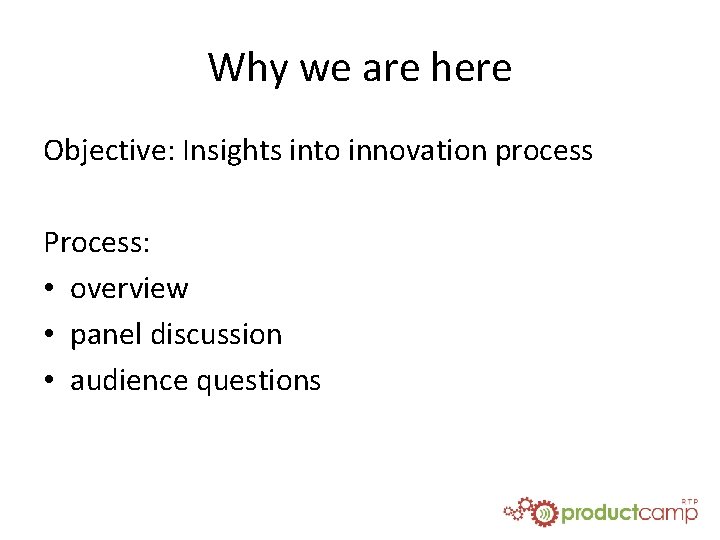 Why we are here

Objective: Insights into innovation process

Process:
• overview
• panel discussion
• audience questions

productcamp RTP